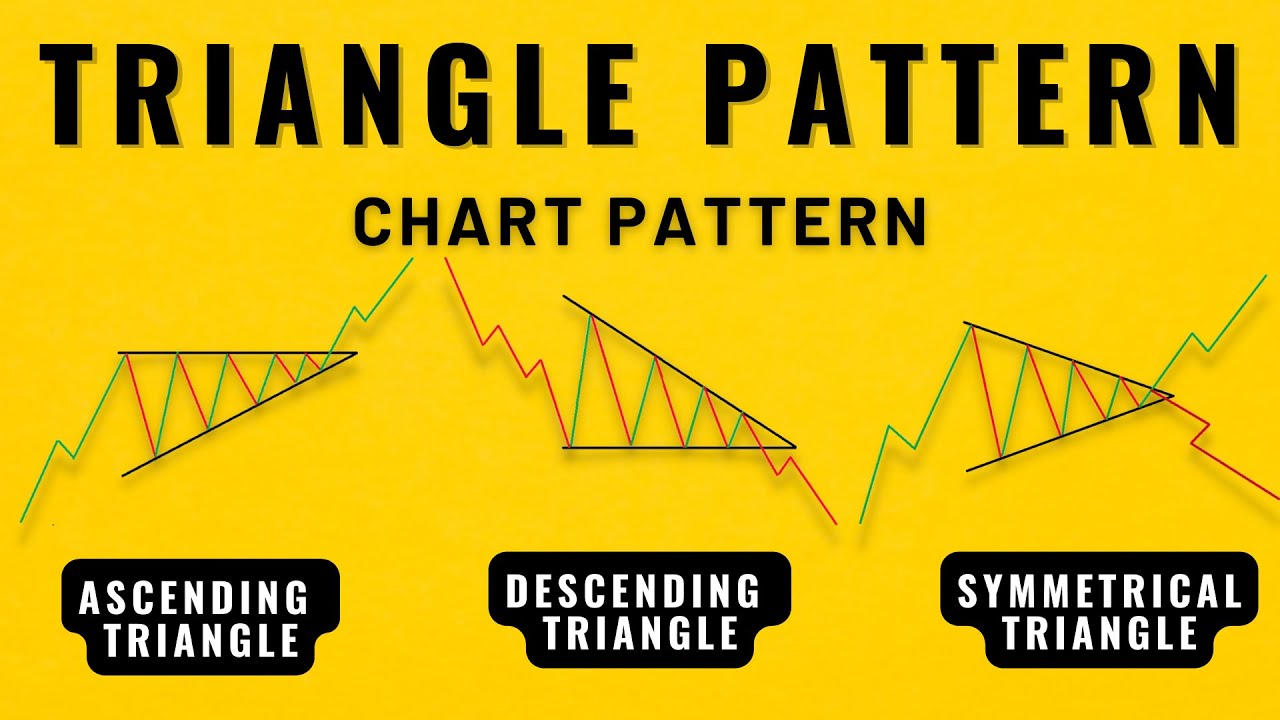 TRIANGLE PATTERN

CHART PATTERN

ASCENDING TRIANGLE

DESCENDING TRIANGLE

SYMMETRICAL TRIANGLE